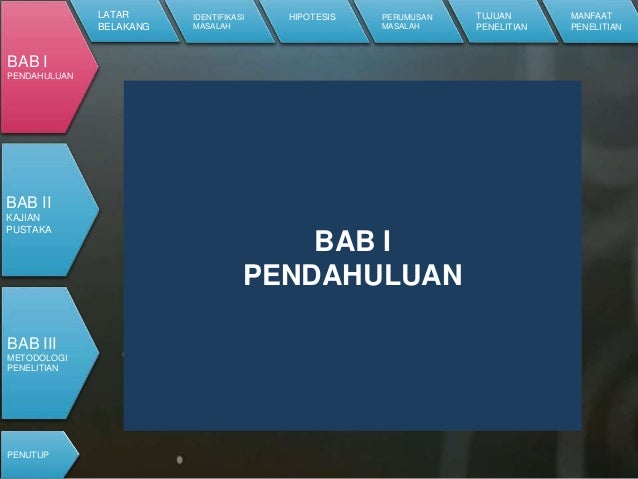 LATAR BELAKANG

IDENTIFIKASI MASALAH

HIPOTESIS

PERUMUSAN MASALAH

TUJUAN PENELITIAN

MANFAAT PENELITIAN

BAB I
PENDAHULUAN

BAB II
KAJIAN PUSTAKA

BAB III
METODOLOGI PENELITIAN

PENUTUP

BAB I
PENDAHULUAN